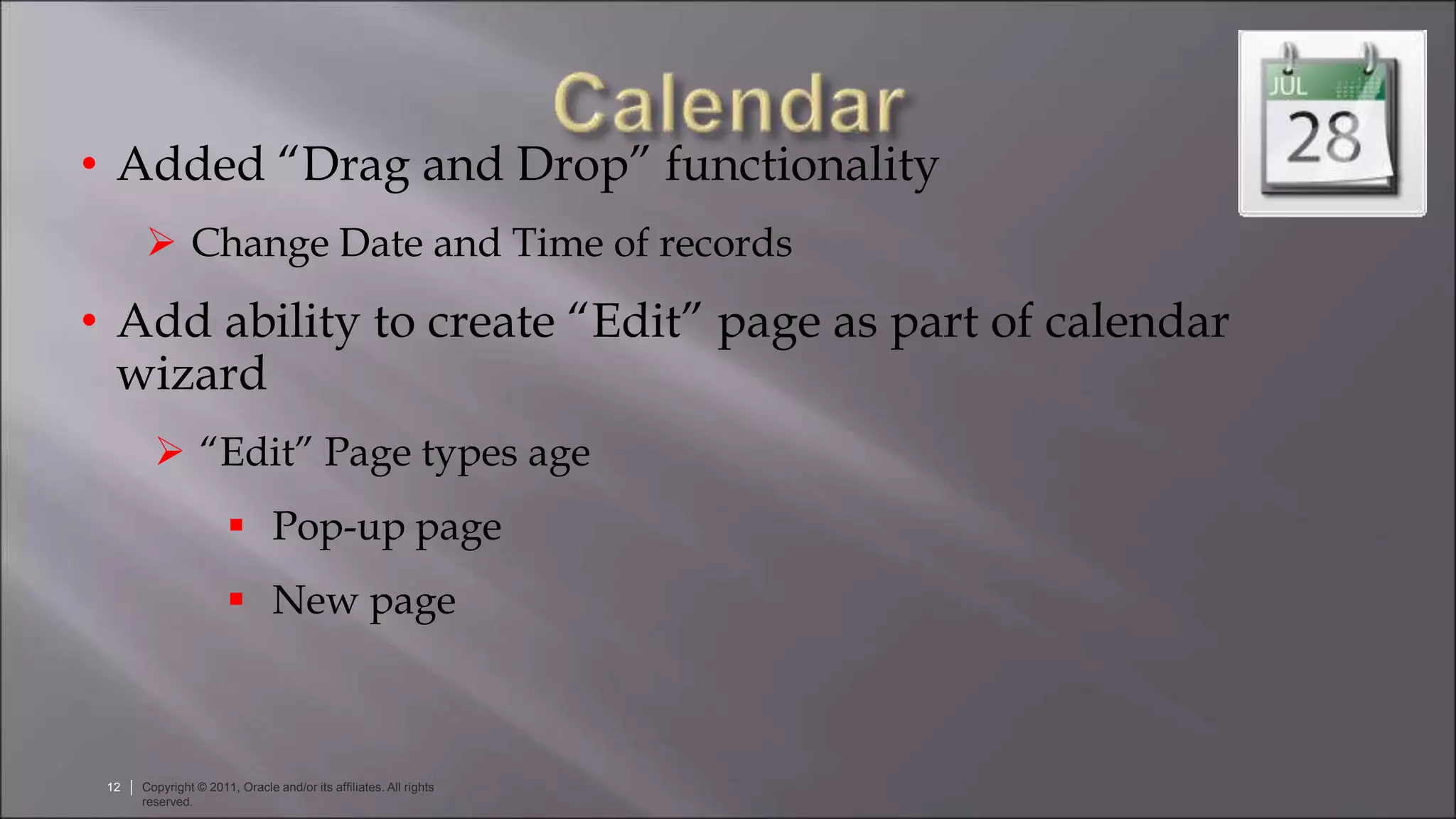 Calendar

JUL
28

• Added “Drag and Drop” functionality

➢ Change Date and Time of records

• Add ability to create “Edit” page as part of calendar wizard

➢ “Edit” Page types age

▪ Pop-up page

▪ New page

12 | Copyright © 2011, Oracle and/or its affiliates. All rights reserved.